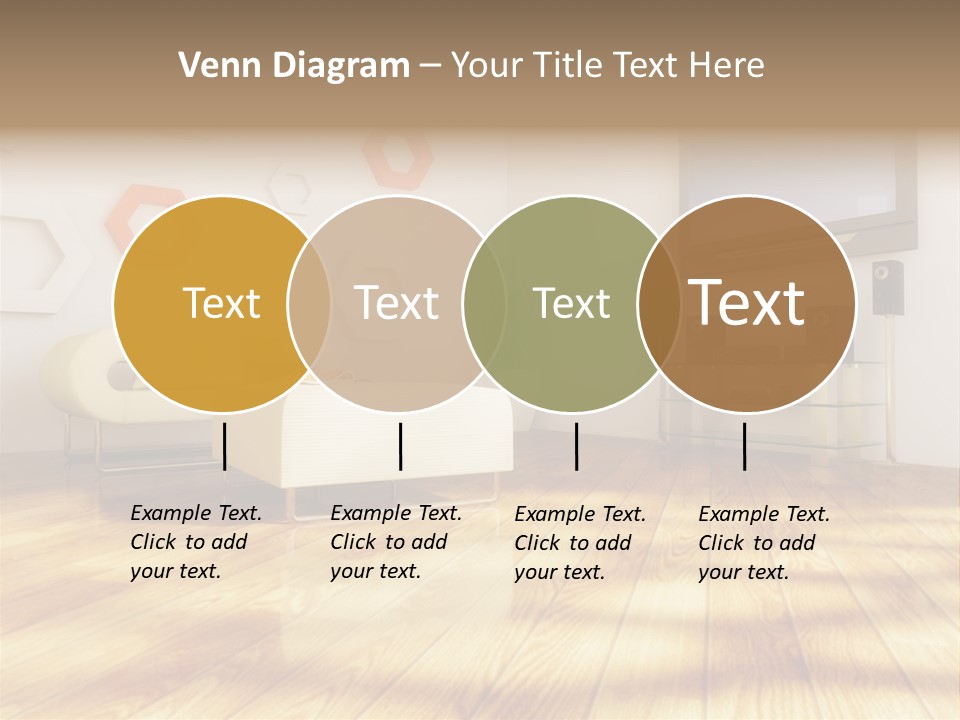 Venn Diagram – Your Title Text Here

Text

Text

Text

Text

Example Text. Click to add your text.

Example Text. Click to add your text.

Example Text. Click to add your text.

Example Text. Click to add your text.